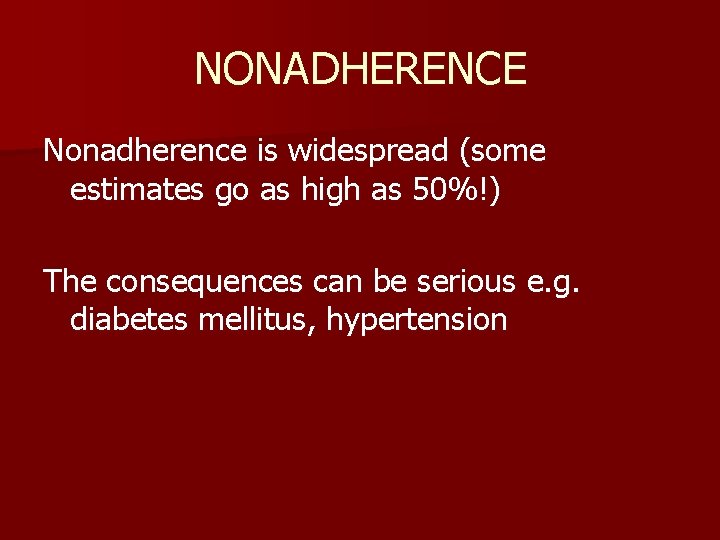 NONADHERENCE

Nonadherence is widespread (some estimates go as high as 50%!)

The consequences can be serious e.g. diabetes mellitus, hypertension